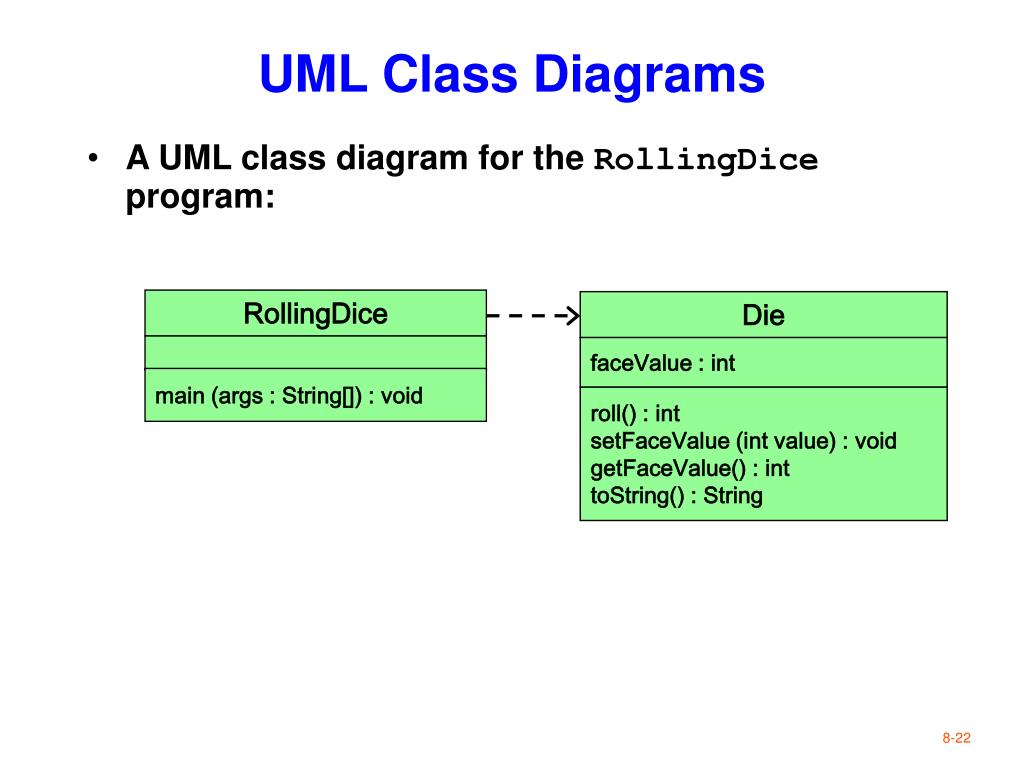 UML Class Diagrams

• A UML class diagram for the RollingDice program:

RollingDice

main (args : String[]) : void

Die

faceValue : int

roll() : int
setFaceValue (int value) : void
getFaceValue() : int
toString() : String

8-22